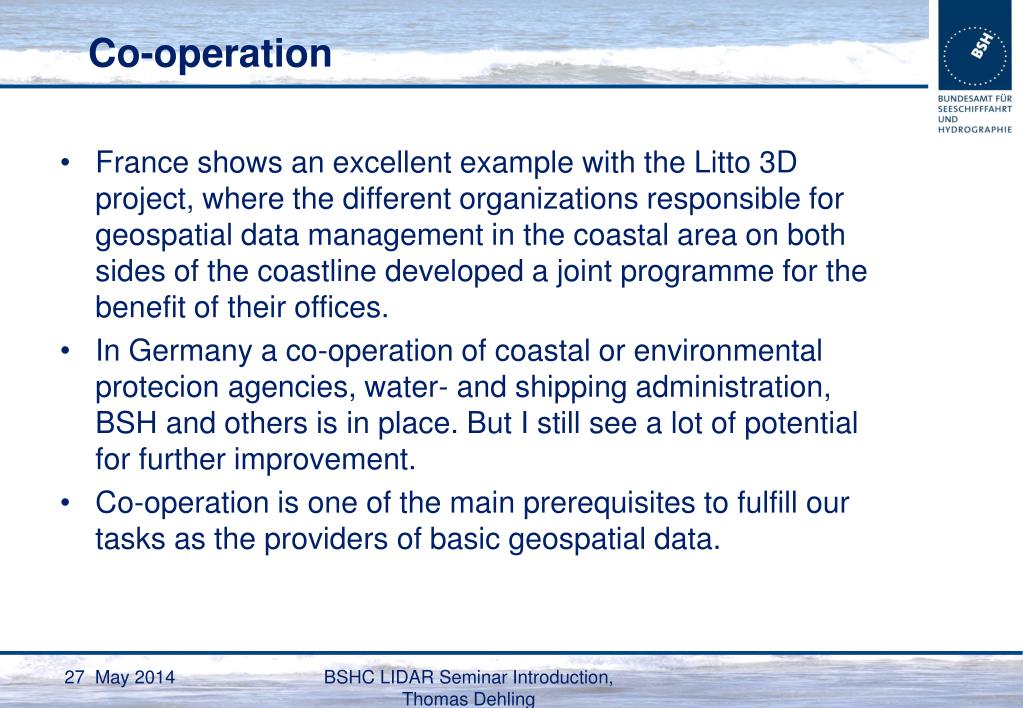 Co-operation

BSH

BUNDESAMT FÜR SEESCHIFFFAHRT UND HYDROGRAPHIE

• France shows an excellent example with the Litto 3D project, where the different organizations responsible for geospatial data management in the coastal area on both sides of the coastline developed a joint programme for the benefit of their offices.

• In Germany a co-operation of coastal or environmental protecion agencies, water- and shipping administration, BSH and others is in place. But I still see a lot of potential for further improvement.

• Co-operation is one of the main prerequisites to fulfill our tasks as the providers of basic geospatial data.

27 May 2014

BSHC LIDAR Seminar Introduction, Thomas Dehling